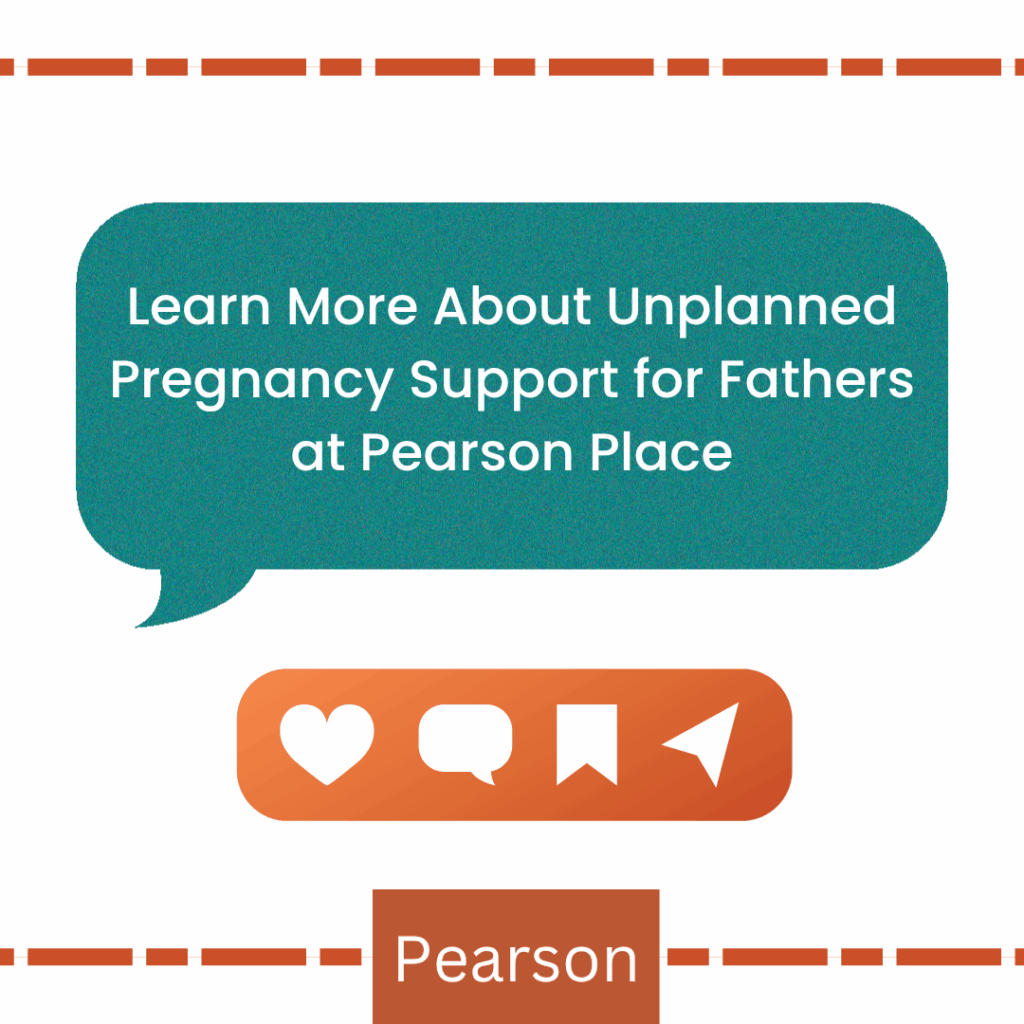 Learn More About Unplanned Pregnancy Support for Fathers at Pearson Place

Pearson